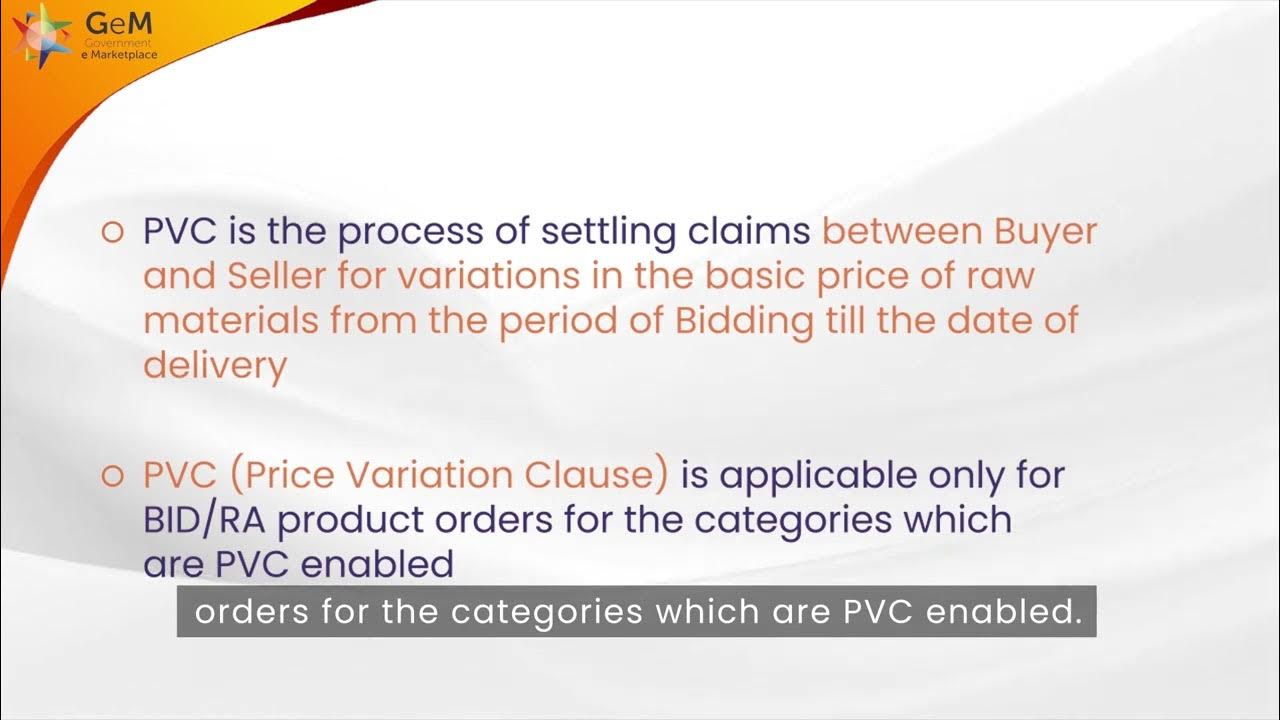 GeM
Government
e Marketplace

○ PVC is the process of settling claims between Buyer and Seller for variations in the basic price of raw materials from the period of Bidding till the date of delivery

○ PVC (Price Variation Clause) is applicable only for BID/RA product orders for the categories which are PVC enabled

orders for the categories which are PVC enabled.